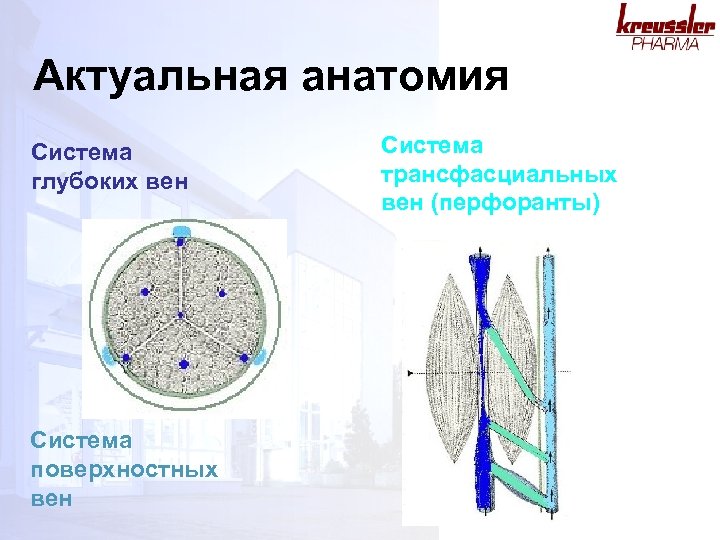 kreussler
PHARMA

Актуальная анатомия

Система глубоких вен

Система трансфасциальных вен (перфоранты)

Система поверхностных вен